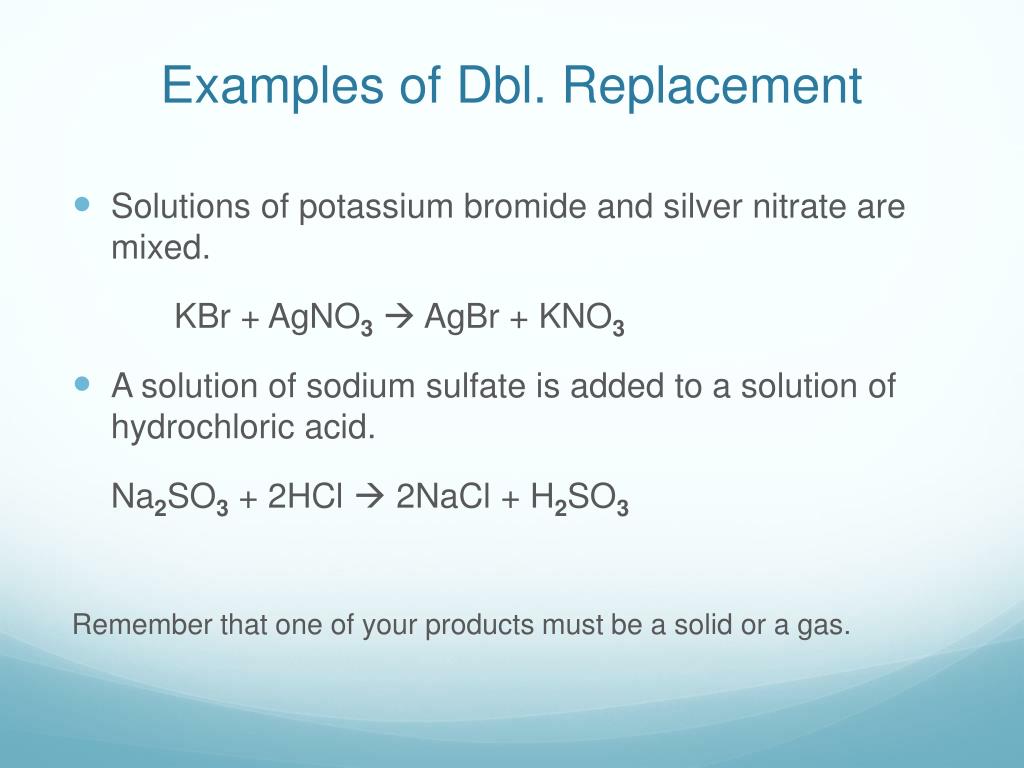 Examples of Dbl. Replacement

Solutions of potassium bromide and silver nitrate are mixed.

$KBr + AgNO_3 \rightarrow AgBr + KNO_3$

A solution of sodium sulfate is added to a solution of hydrochloric acid.

$Na_2SO_3 + 2HCl \rightarrow 2NaCl + H_2SO_3$

Remember that one of your products must be a solid or a gas.